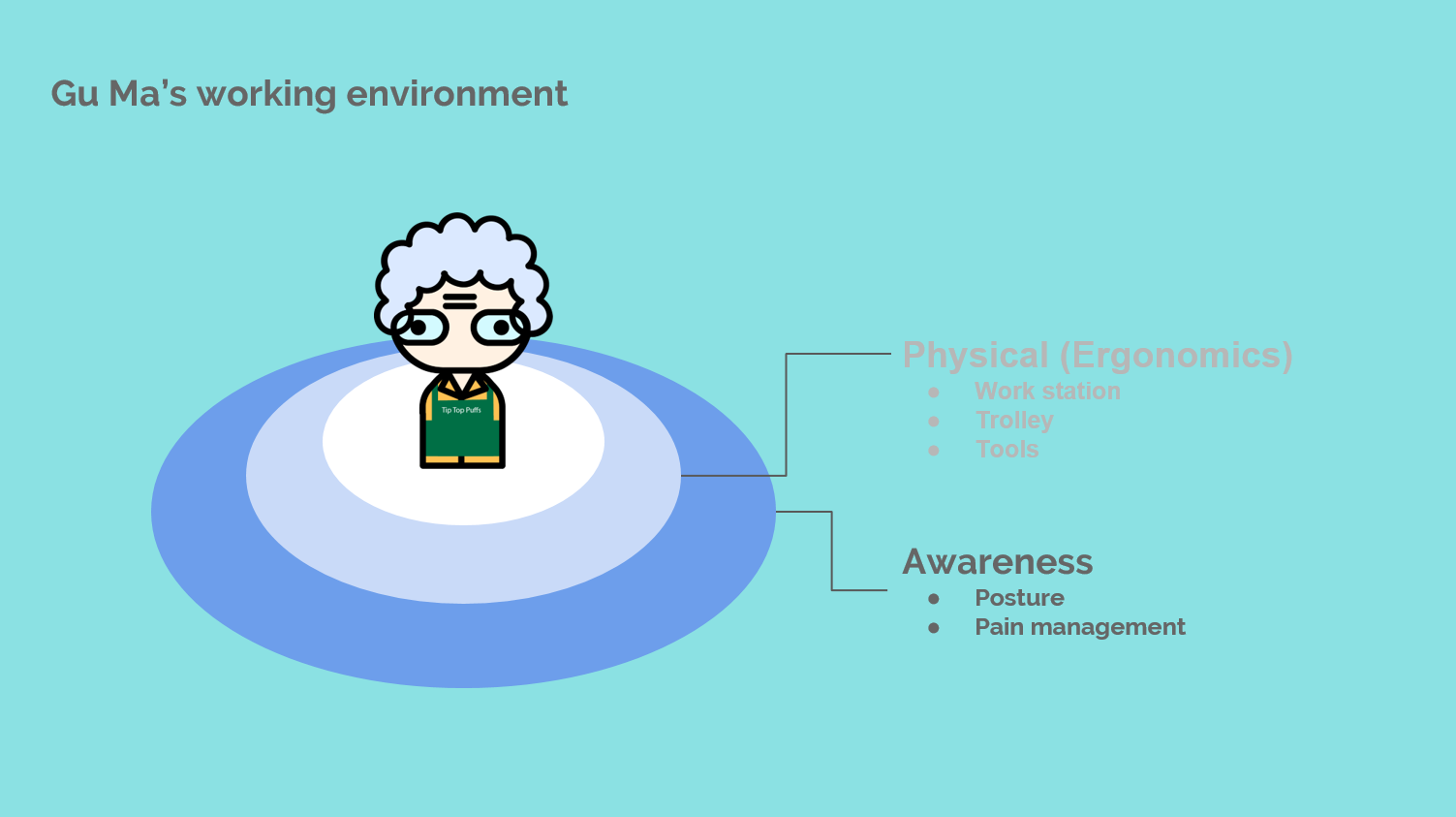 Gu Ma's working environment

Tip Top Puffs

Physical (Ergonomics)
- Work station
- Trolley
- Tools

Awareness
- Posture
- Pain management